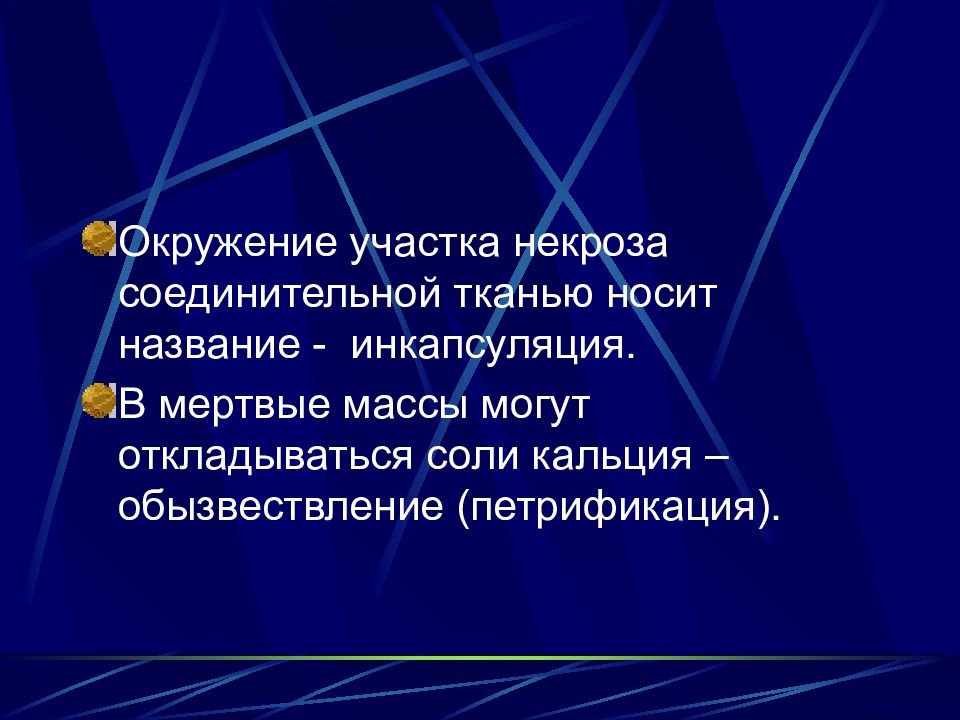 Окружение участка некроза соединительной тканью носит название - инкапсуляция.

В мертвые массы могут откладываться соли кальция – обызвествление (петрификация).